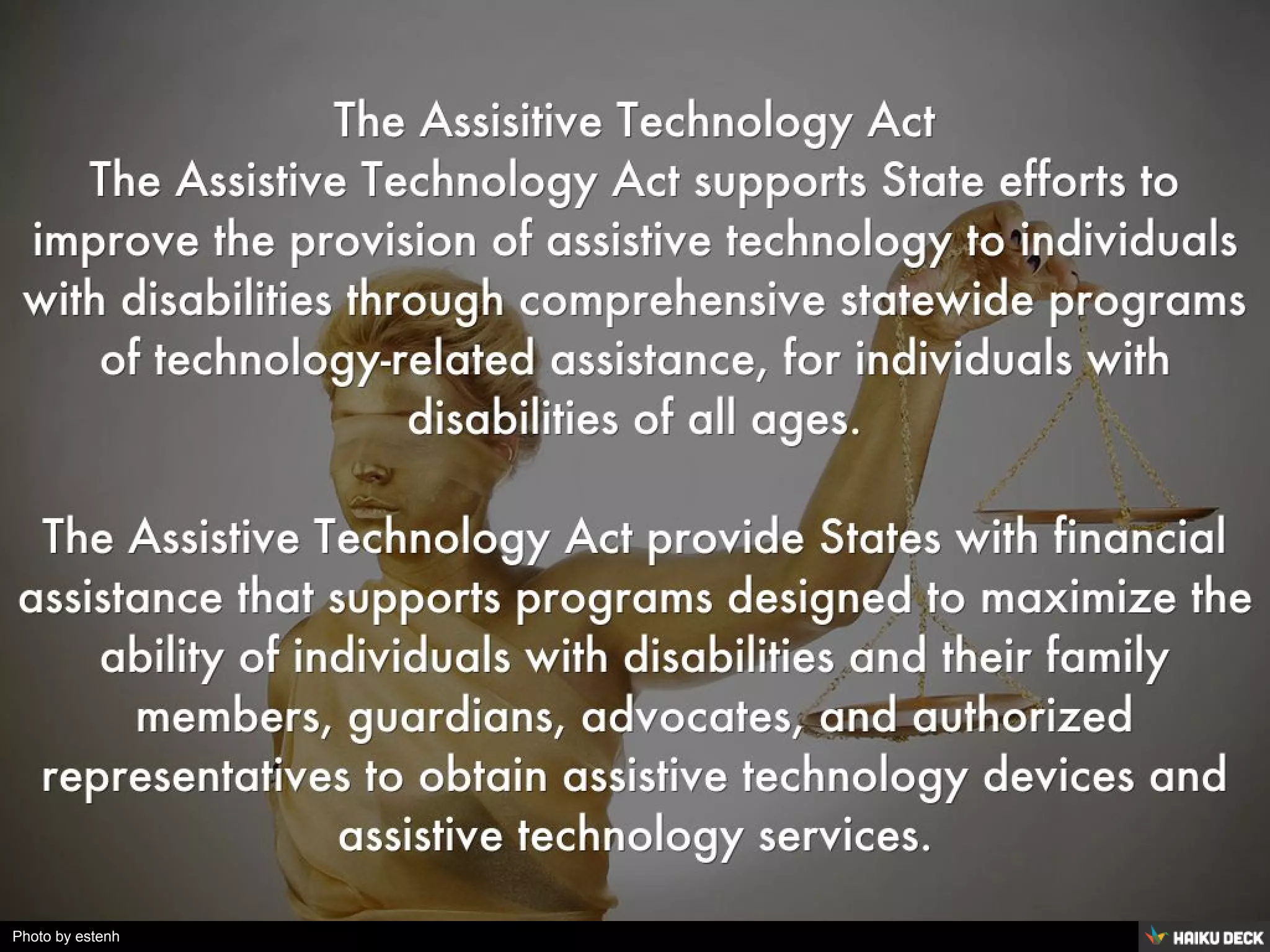 The Assisitive Technology Act
The Assistive Technology Act supports State efforts to improve the provision of assistive technology to individuals with disabilities through comprehensive statewide programs of technology-related assistance, for individuals with disabilities of all ages.

The Assistive Technology Act provide States with financial assistance that supports programs designed to maximize the ability of individuals with disabilities and their family members, guardians, advocates, and authorized representatives to obtain assistive technology devices and assistive technology services.

Photo by estenh

HAIKU DECK